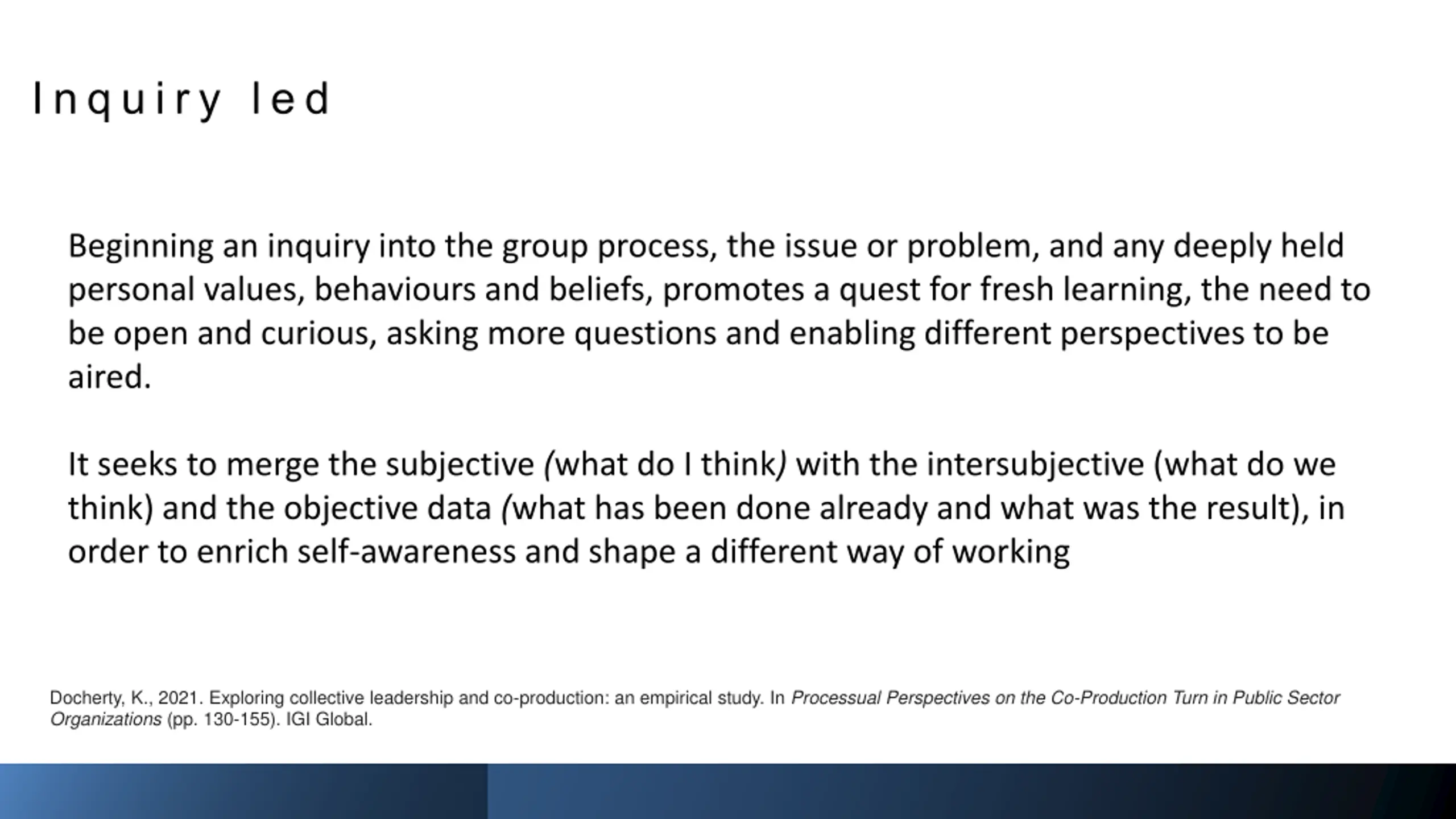 Inquiry led

Beginning an inquiry into the group process, the issue or problem, and any deeply held personal values, behaviours and beliefs, promotes a quest for fresh learning, the need to be open and curious, asking more questions and enabling different perspectives to be aired.

It seeks to merge the subjective (what do I think) with the intersubjective (what do we think) and the objective data (what has been done already and what was the result), in order to enrich self-awareness and shape a different way of working

Docherty, K., 2021. Exploring collective leadership and co-production: an empirical study. In Processual Perspectives on the Co-Production Turn in Public Sector Organizations (pp. 130-155). IGI Global.